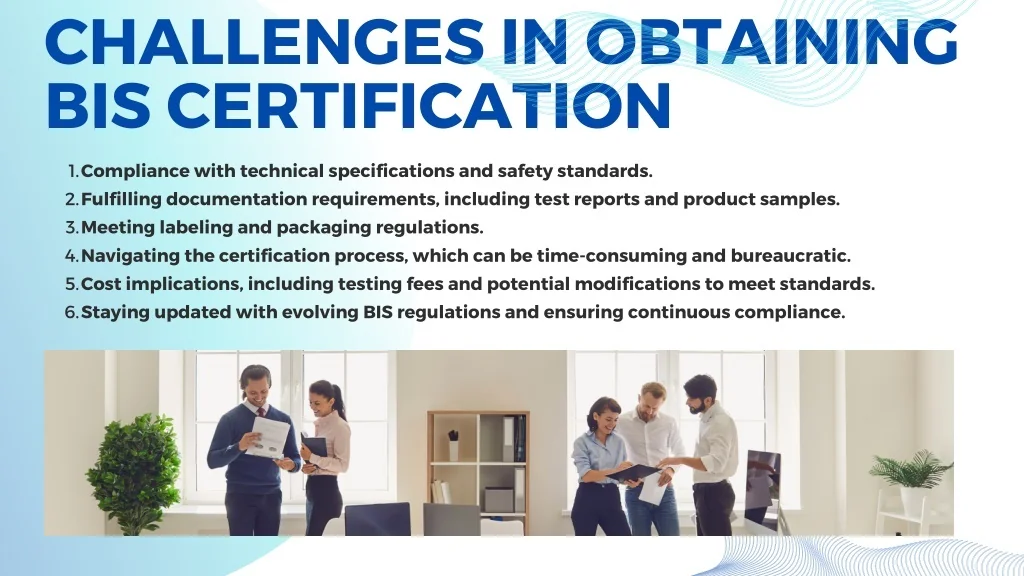 CHALLENGES IN OBTAINING BIS CERTIFICATION

1. Compliance with technical specifications and safety standards.
2. Fulfilling documentation requirements, including test reports and product samples.
3. Meeting labeling and packaging regulations.
4. Navigating the certification process, which can be time-consuming and bureaucratic.
5. Cost implications, including testing fees and potential modifications to meet standards.
6. Staying updated with evolving BIS regulations and ensuring continuous compliance.